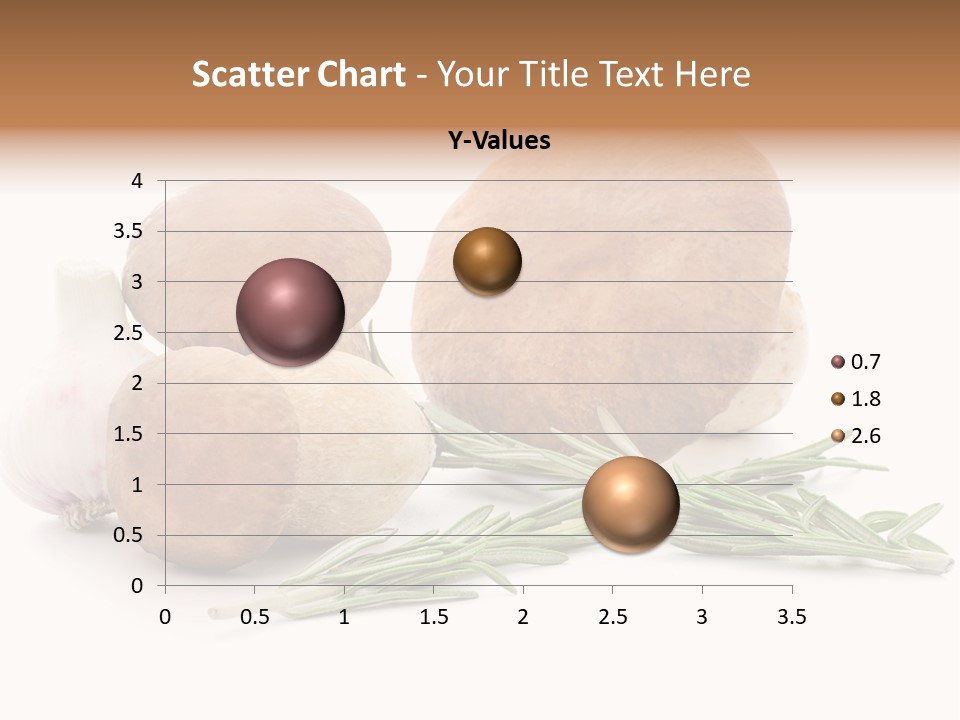 Scatter Chart - Your Title Text Here

Y-Values

4
3.5
3
2.5
2
1.5
1
0.5
0

0 0.5 1 1.5 2 2.5 3 3.5

0.7
1.8
2.6